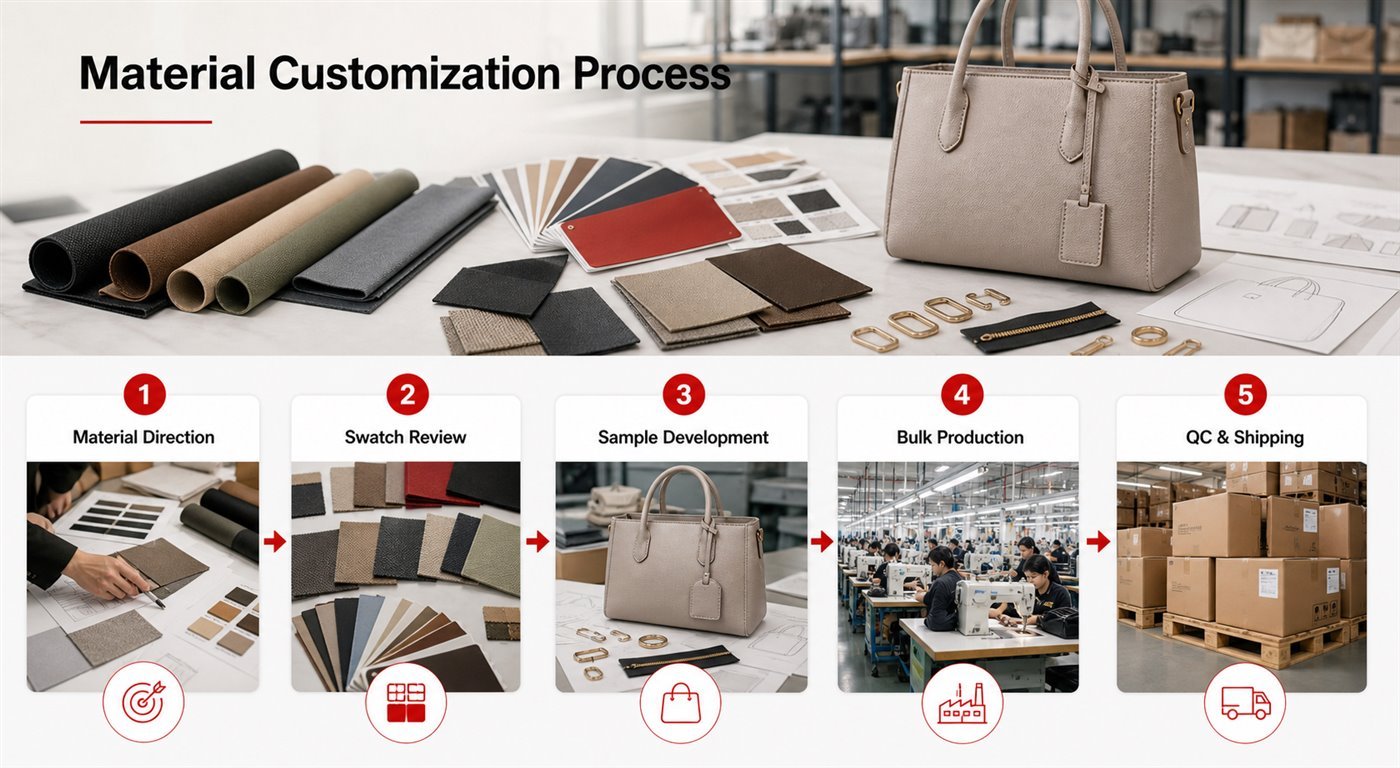 Material Customization Process

1
Material Direction

2
Swatch Review

3
Sample Development

4
Bulk Production

5
QC & Shipping